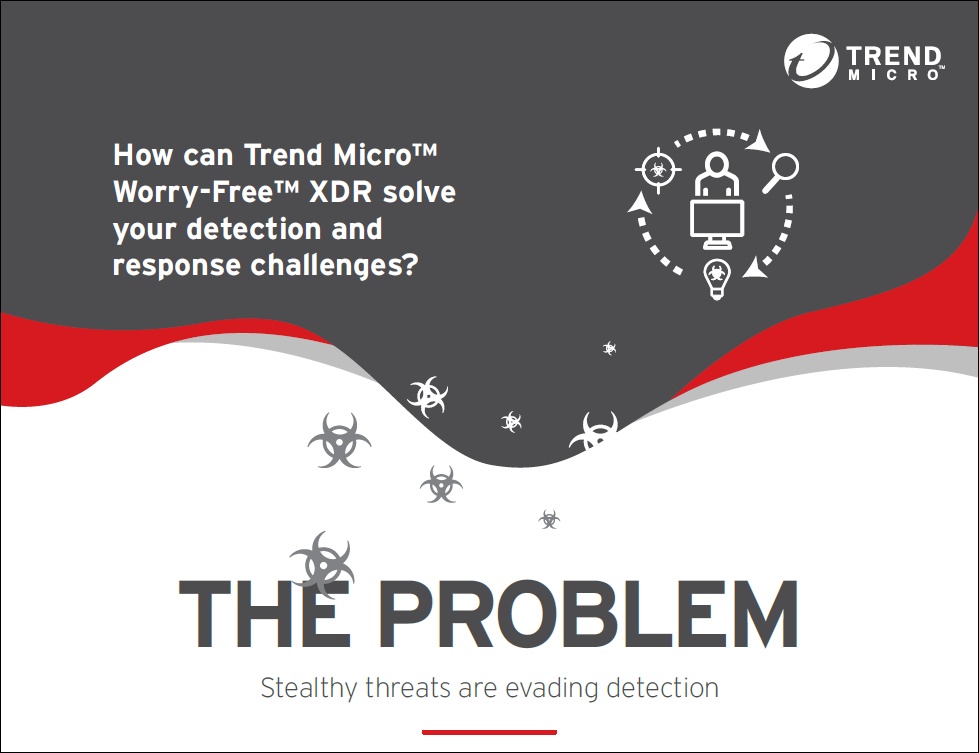 TREND MICRO

How can Trend Micro™ Worry-Free™ XDR solve your detection and response challenges?

THE PROBLEM

Stealthy threats are evading detection